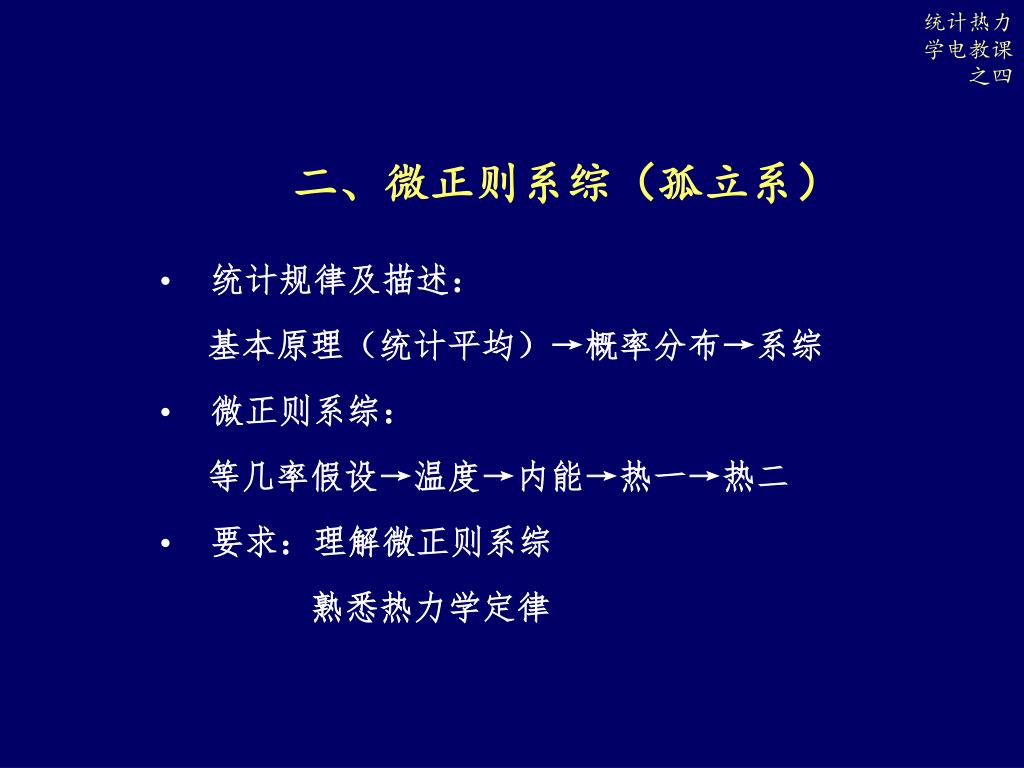 统计热力学电教课之四

二、微正则系综（孤立系）

• 统计规律及描述：

基本原理（统计平均）→概率分布→系综

• 微正则系综：

等几率假设→温度→内能→热一→热二

• 要求：理解微正则系综

熟悉热力学定律